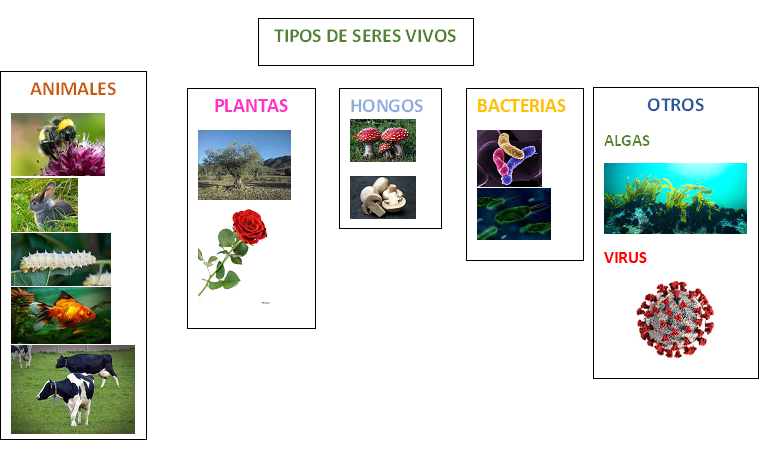 TIPOS DE SERES VIVOS

ANIMALES

PLANTAS

HONGOS

BACTERIAS

OTROS

ALGAS

VIRUS